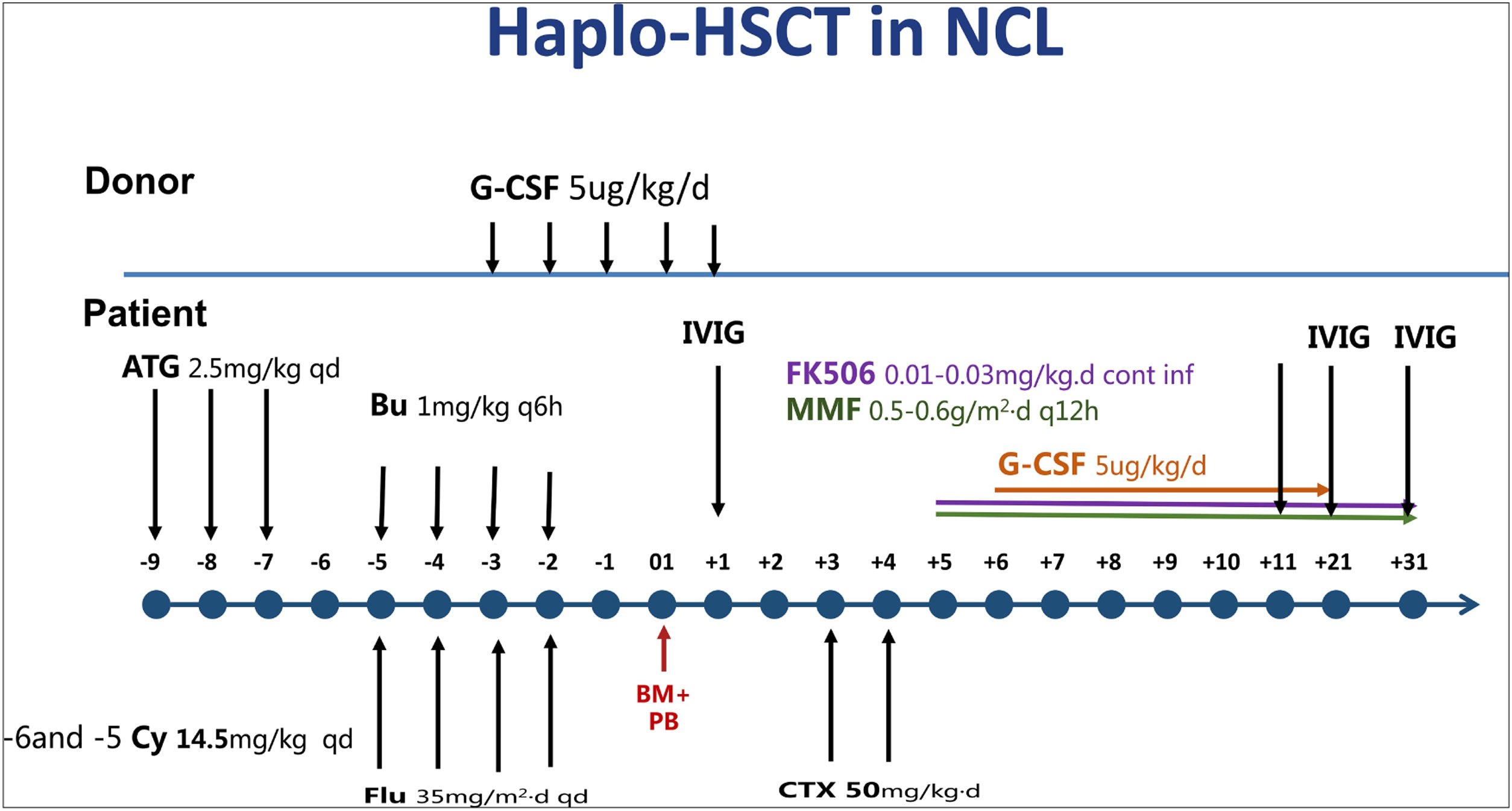 Haplo-HSCT in NCL

Donor

G-CSF 5ug/kg/d

Patient

ATG 2.5mg/kg qd

Bu 1mg/kg q6h

IVIG

FK506 0.01-0.03mg/kg.d cont inf
MMF 0.5-0.6g/m$^2$·d q12h

G-CSF 5ug/kg/d

IVIG IVIG

-9 -8 -7 -6 -5 -4 -3 -2 -1 01 +1 +2 +3 +4 +5 +6 +7 +8 +9 +10 +11 +21 +31

BM+ PB

-6and -5 Cy 14.5mg/kg qd

Flu 35mg/m$^2$·d qd

CTX 50mg/kg·d